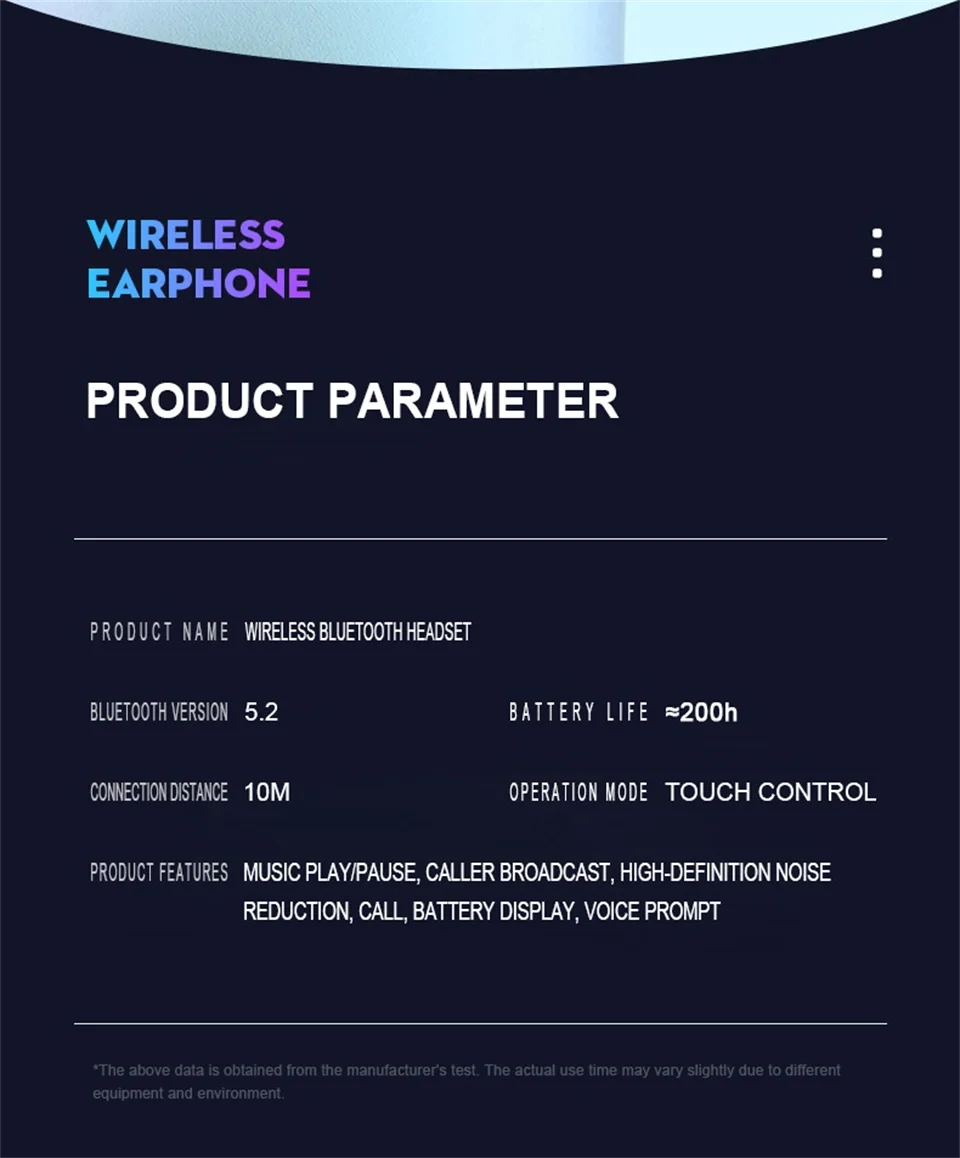 WIRELESS
EARPHONE

PRODUCT PARAMETER

PRODUCT NAME WIRELESS BLUETOOTH HEADSET

BLUETOOTH VERSION 5.2

BATTERY LIFE ≈200h

CONNECTION DISTANCE 10M

OPERATION MODE TOUCH CONTROL

PRODUCT FEATURES MUSIC PLAY/PAUSE, CALLER BROADCAST, HIGH-DEFINITION NOISE REDUCTION, CALL, BATTERY DISPLAY, VOICE PROMPT

*The above data is obtained from the manufacturer's test. The actual use time may vary slightly due to different equipment and environment.